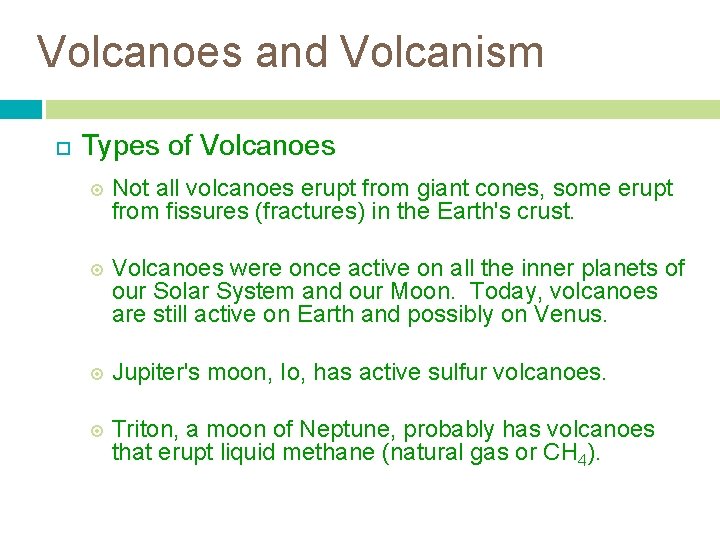 Volcanoes and Volcanism

Types of Volcanoes

Not all volcanoes erupt from giant cones, some erupt from fissures (fractures) in the Earth's crust.

Volcanoes were once active on all the inner planets of our Solar System and our Moon. Today, volcanoes are still active on Earth and possibly on Venus.

Jupiter's moon, Io, has active sulfur volcanoes.

Triton, a moon of Neptune, probably has volcanoes that erupt liquid methane (natural gas or $CH_4$).